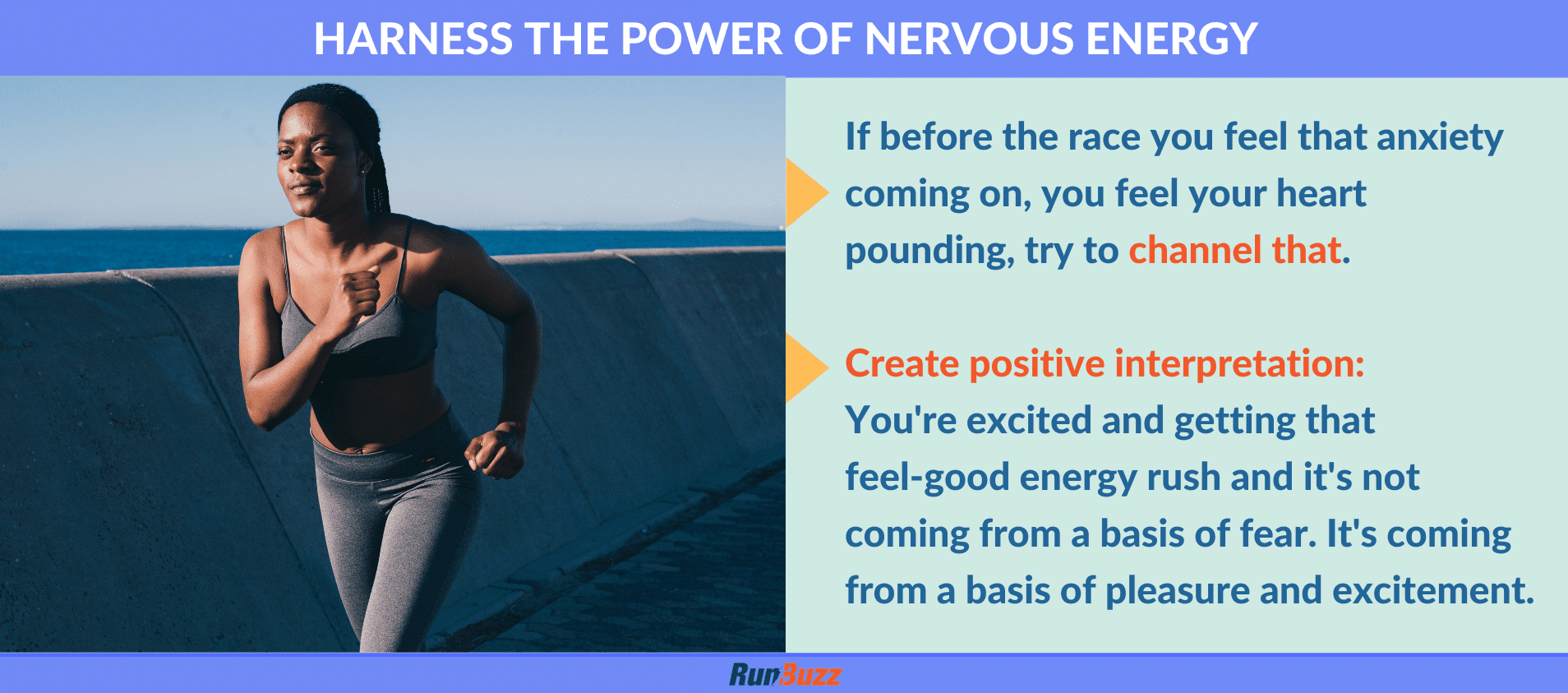 HARNESS THE POWER OF NERVOUS ENERGY

If before the race you feel that anxiety coming on, you feel your heart pounding, try to channel that.

Create positive interpretation: You're excited and getting that feel-good energy rush and it's not coming from a basis of fear. It's coming from a basis of pleasure and excitement.

RunBuzz